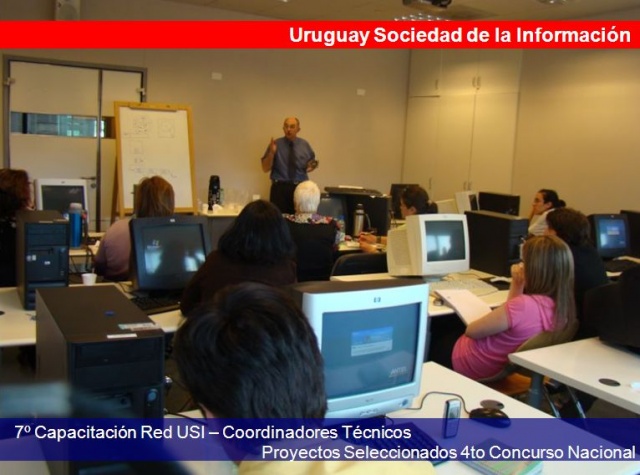 Uruguay Sociedad de la Información

7º Capacitación Red USI – Coordinadores Técnicos
Proyectos Seleccionados 4to Concurso Nacional